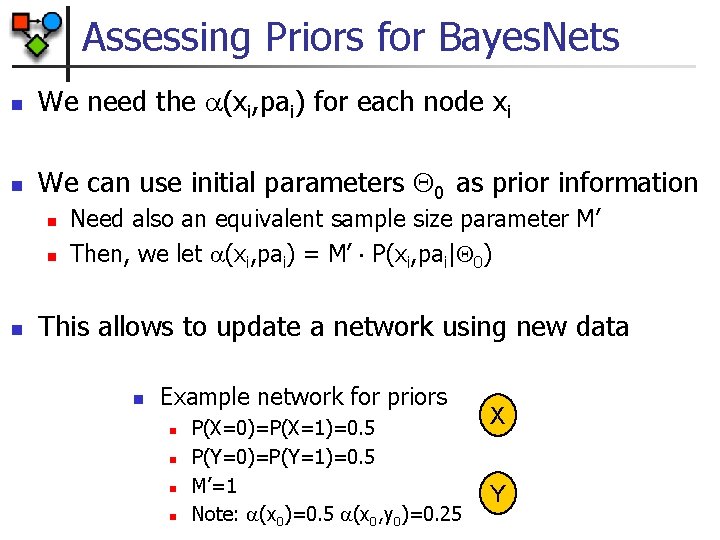 Assessing Priors for BayesNets

We need the $\alpha(x_i,pa_i)$ for each node $x_i$

We can use initial parameters $\Theta_0$ as prior information

Need also an equivalent sample size parameter M'

Then, we let $\alpha(x_i,pa_i) = M' \cdot P(x_i,pa_i|\Theta_0)$

This allows to update a network using new data

Example network for priors

P(X=0)=P(X=1)=0.5

P(Y=0)=P(Y=1)=0.5

M'=1

Note: $\alpha(x_0)=0.5$ $\alpha(x_0,y_0)=0.25$

X

Y